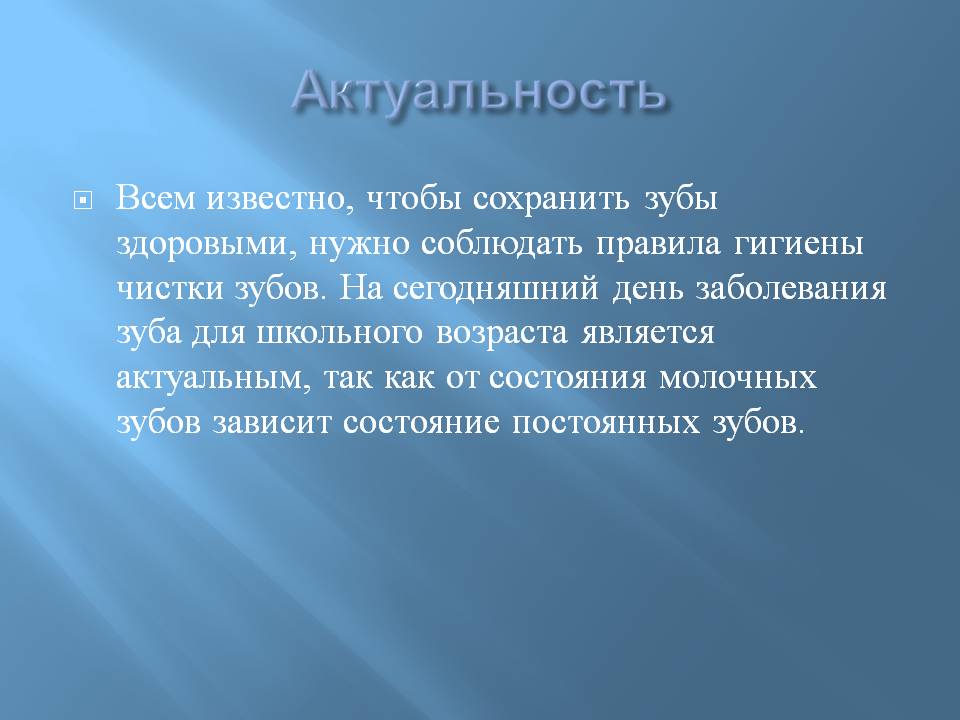 Актуальность

Всем известно, чтобы сохранить зубы здоровыми, нужно соблюдать правила гигиены чистки зубов. На сегодняшний день заболевания зуба для школьного возраста является актуальным, так как от состояния молочных зубов зависит состояние постоянных зубов.